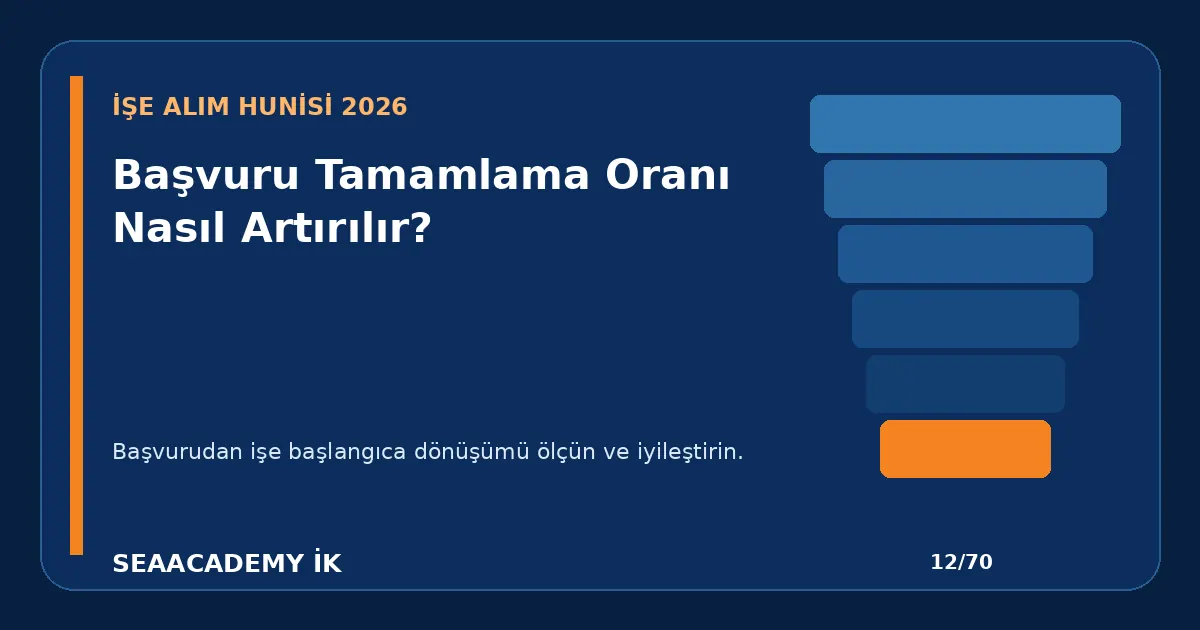 İŞE ALIM HUNİSİ 2026

Başvuru Tamamlama Oranı Nasıl Artırılır?

Başvurudan işe başlangıca dönüşümü ölçün ve iyileştirin.

SEAACADEMY İK

12/70